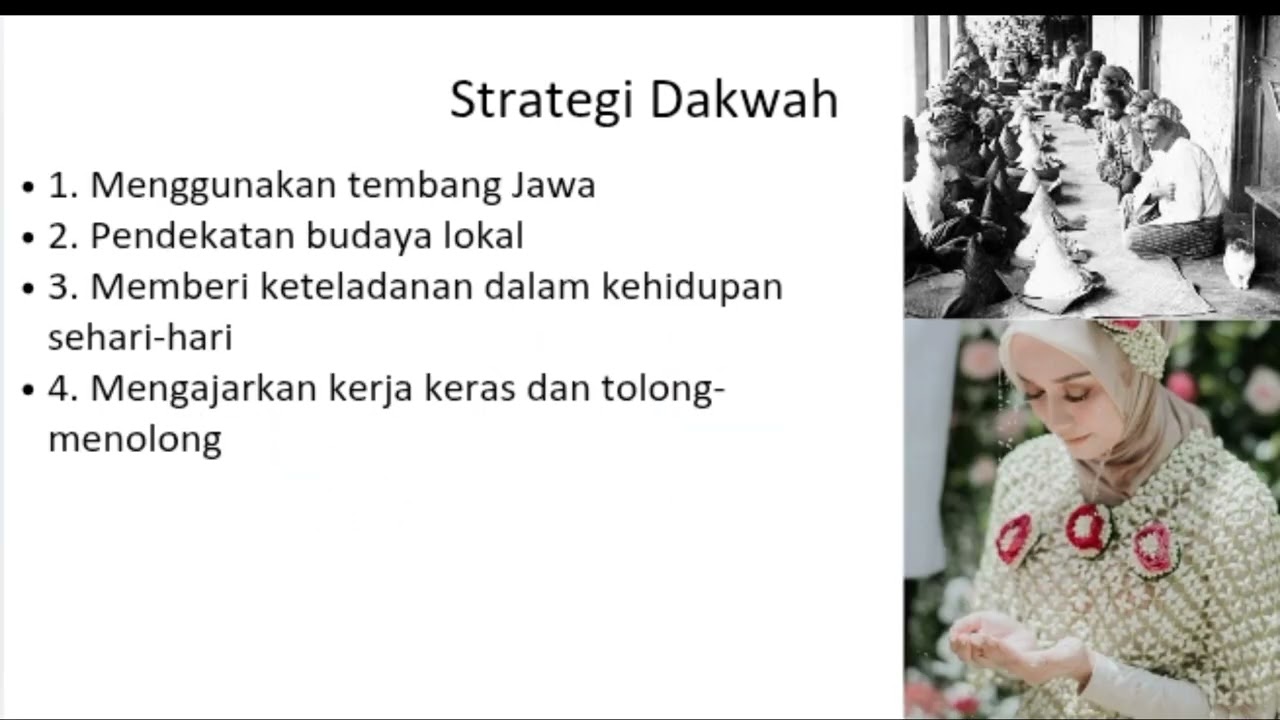 Strategi Dakwah

• 1. Menggunakan tembang Jawa
• 2. Pendekatan budaya lokal
• 3. Memberi keteladanan dalam kehidupan sehari-hari
• 4. Mengajarkan kerja keras dan tolong-menolong